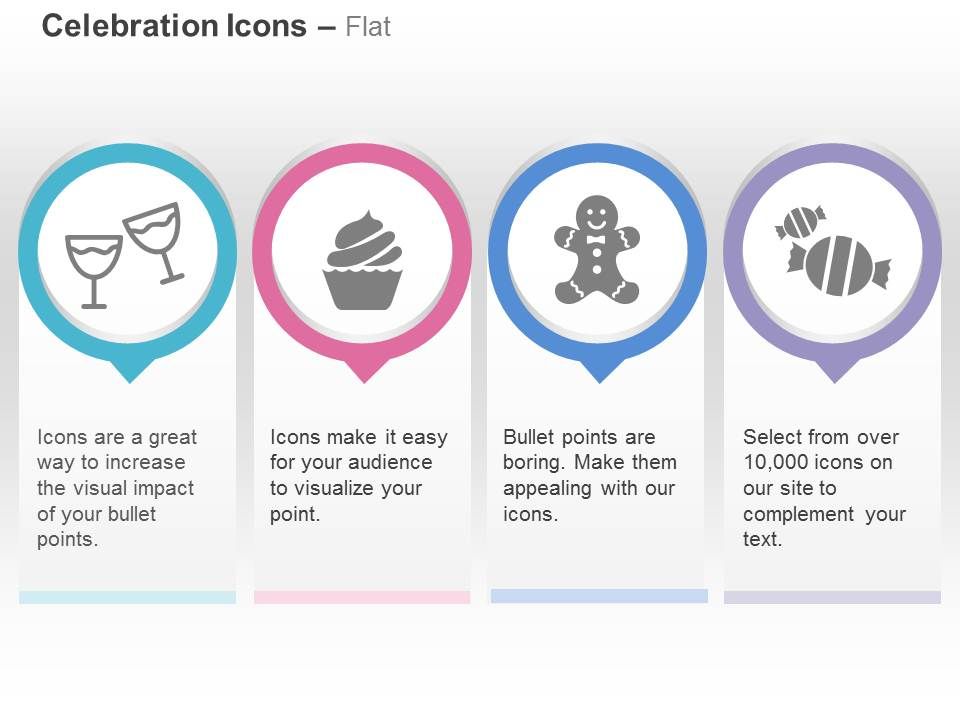 Celebration Icons – Flat

Icons are a great way to increase the visual impact of your bullet points.

Icons make it easy for your audience to visualize your point.

Bullet points are boring. Make them appealing with our icons.

Select from over 10,000 icons on our site to complement your text.